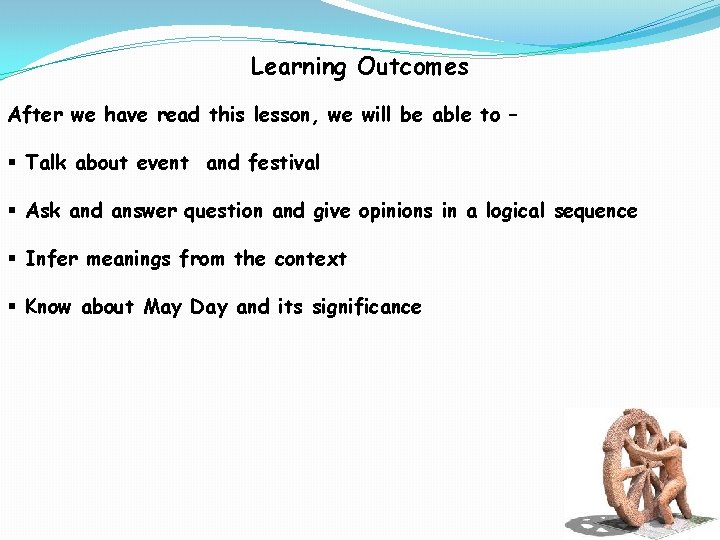 Learning Outcomes

After we have read this lesson, we will be able to –

▪ Talk about event and festival

▪ Ask and answer question and give opinions in a logical sequence

▪ Infer meanings from the context

▪ Know about May Day and its significance